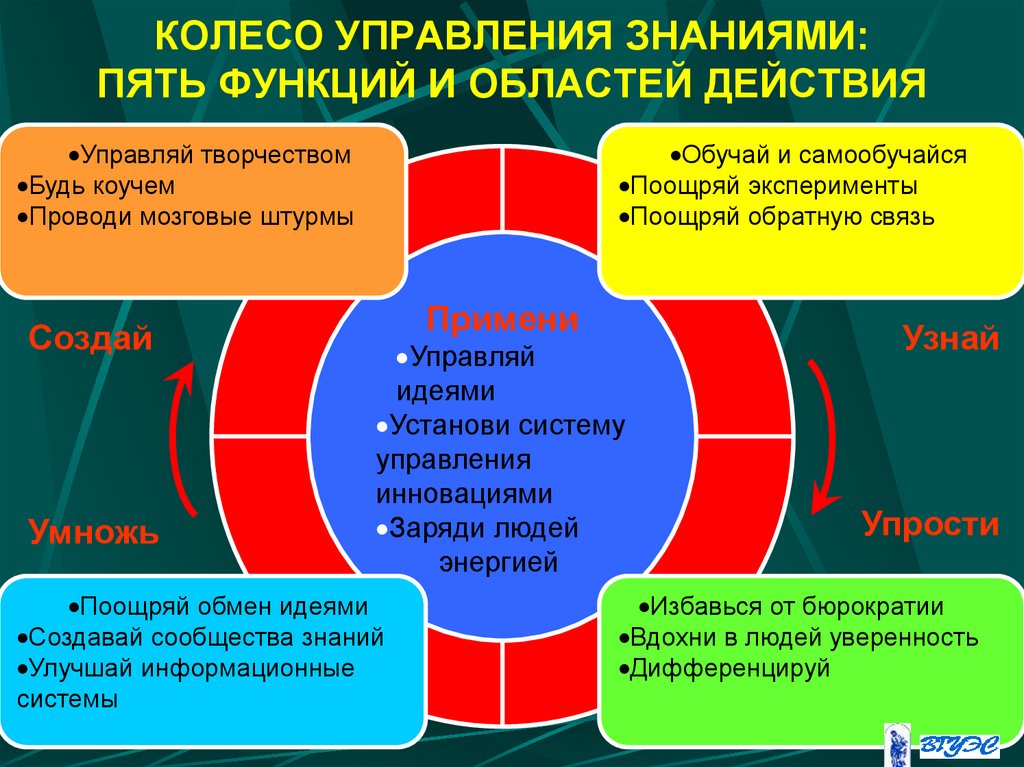 КОЛЕСО УПРАВЛЕНИЯ ЗНАНИЯМИ:
ПЯТЬ ФУНКЦИЙ И ОБЛАСТЕЙ ДЕЙСТВИЯ

•Управляй творчеством
•Будь коучем
•Проводи мозговые штурмы

•Обучай и самообучайся
•Поощряй эксперименты
•Поощряй обратную связь

Создай

Узнай

Примени
•Управляй идеями
•Установи систему управления инновациями
•Заряди людей энергией

Умножь

Упрости

•Поощряй обмен идеями
•Создавай сообщества знаний
•Улучшай информационные системы

•Избавься от бюрократии
•Вдохни в людей уверенность
•Дифференцируй

ВГУЭС